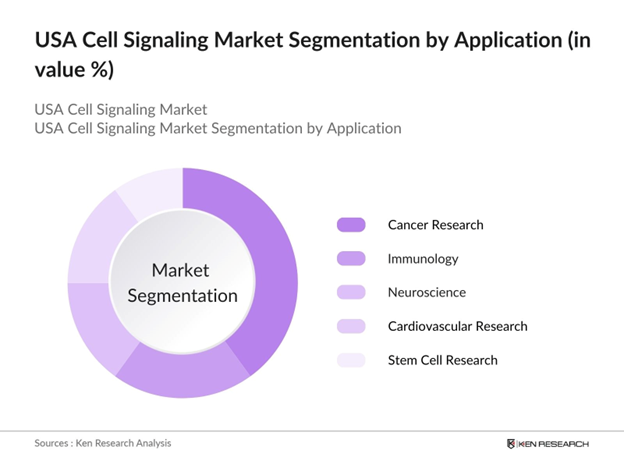 USA Cell Signaling Market Segmentation by Application (in value %)

USA Cell Signaling Market
USA Cell Signaling Market Segmentation by Application

Market Segmentation

Cancer Research
Immunology
Neuroscience
Cardiovascular Research
Stem Cell Research

Sources : Ken Research Analysis

KEN RESEARCH